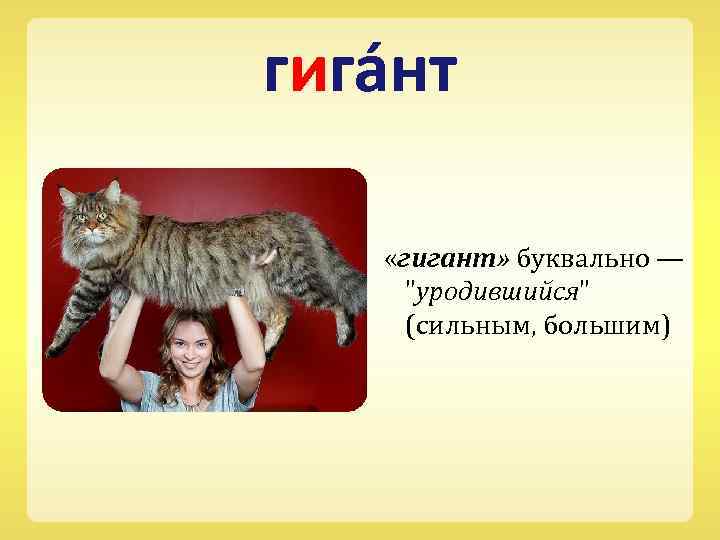 гига́нт

«гигант» буквально — "уродившийся" (сильным, большим)